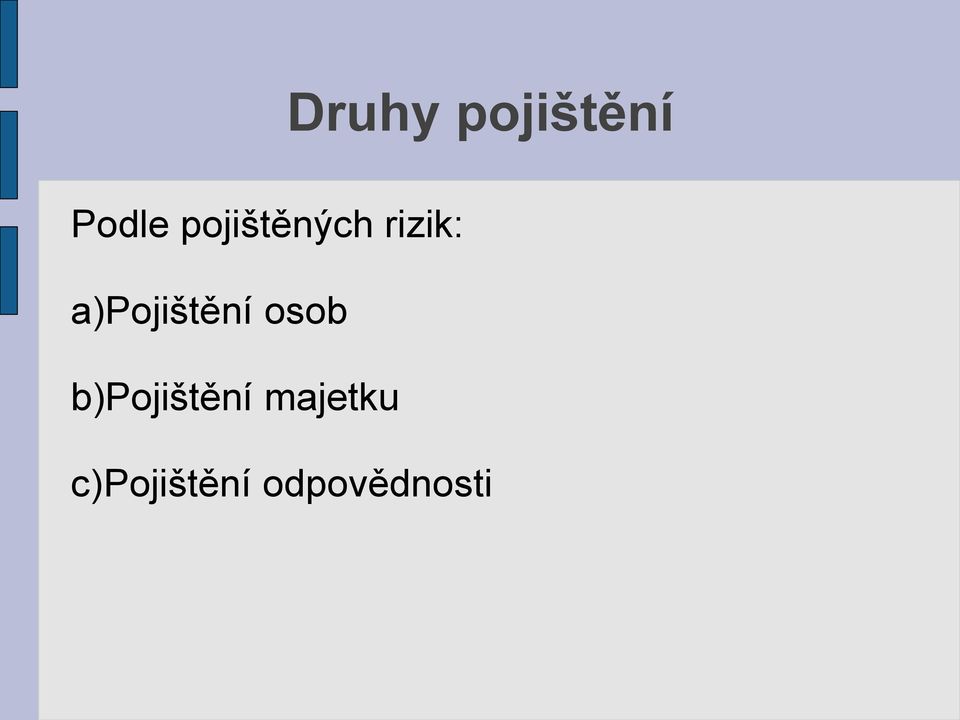 Druhy pojištění

Podle pojištěných rizik:

a)Pojištění osob

b)Pojištění majetku

c)Pojištění odpovědnosti